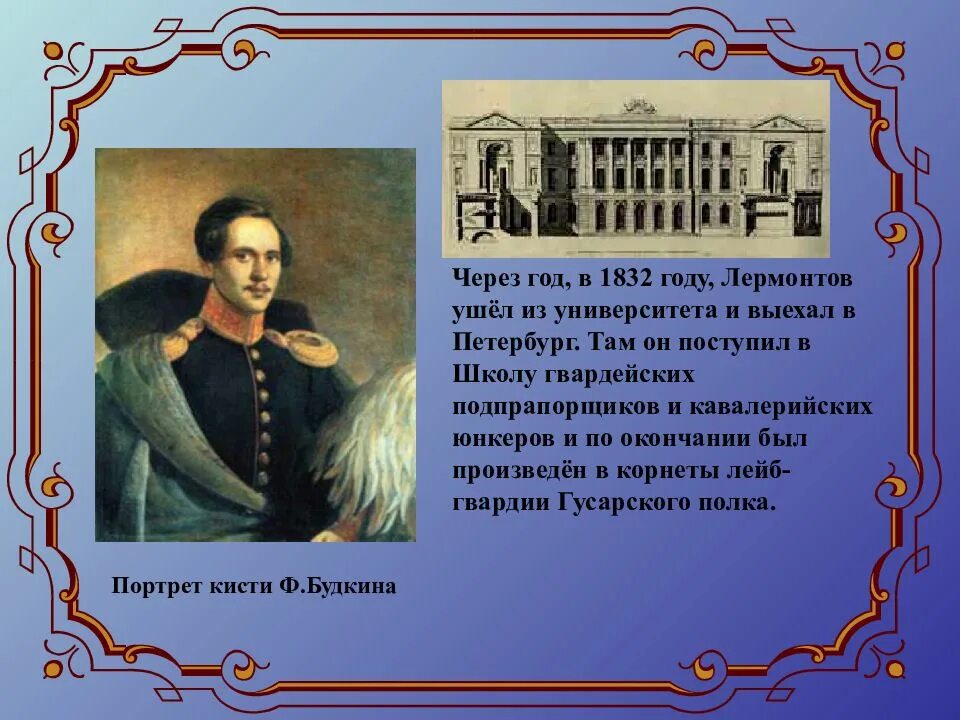 Через год, в 1832 году, Лермонтов ушёл из университета и выехал в Петербург. Там он поступил в Школу гвардейских подпрапорщиков и кавалерийских юнкеров и по окончании был произведён в корнеты лейб-гвардии Гусарского полка.

Портрет кисти Ф.Будкина